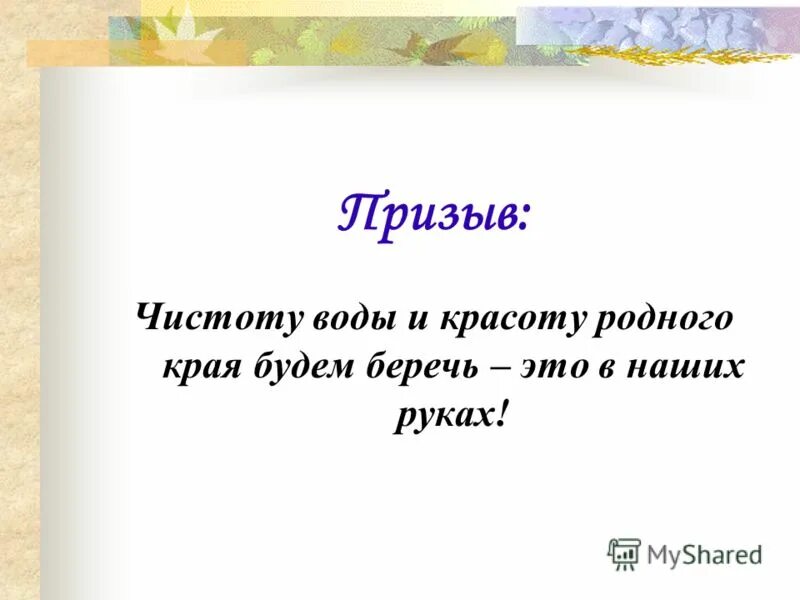 Призыв:

Чистоту воды и красоту родного края будем беречь – это в наших руках!

MyShared